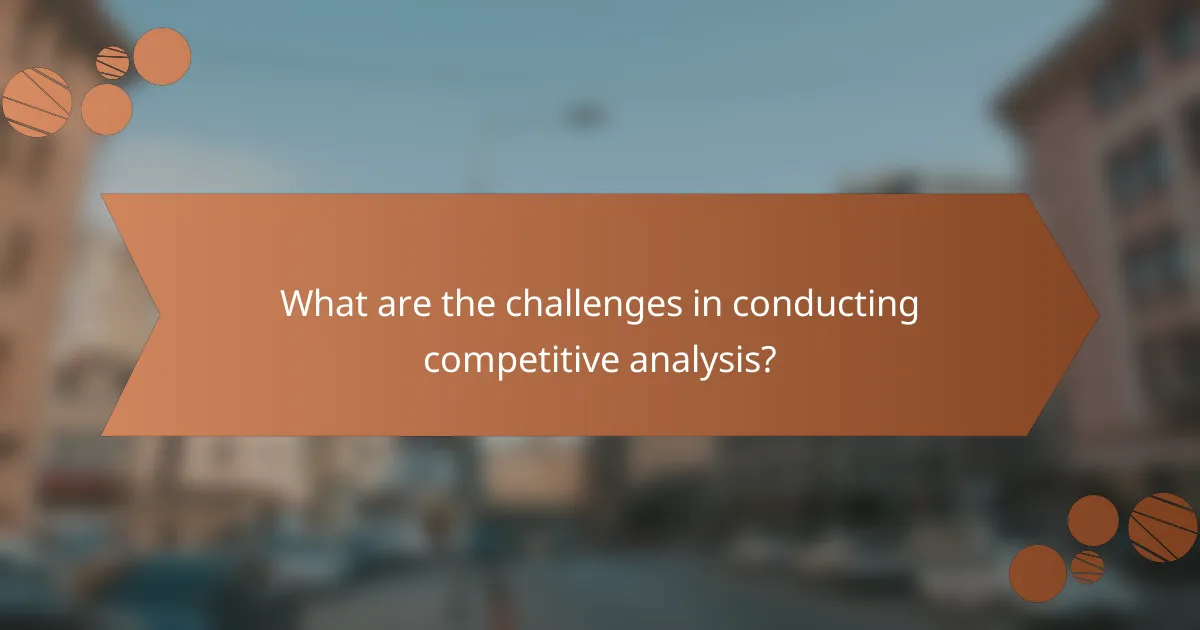 What are the challenges in conducting competitive analysis?